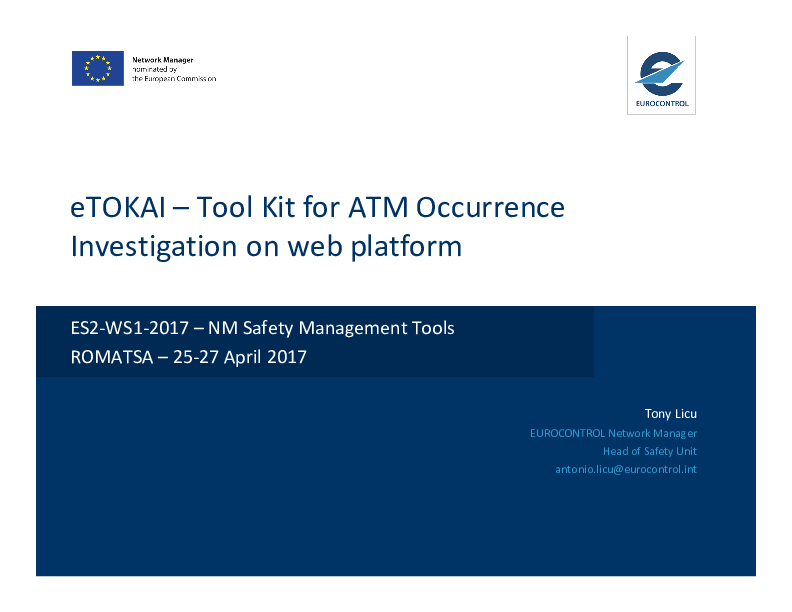 Network Manager
nominated by
the European Commission

EUROCONTROL

eTOKAI – Tool Kit for ATM Occurrence Investigation on web platform

ES2-WS1-2017 – NM Safety Management Tools
ROMATSA – 25-27 April 2017

Tony Licu
EUROCONTROL Network Manager
Head of Safety Unit
antonio.licu@eurocontrol.int